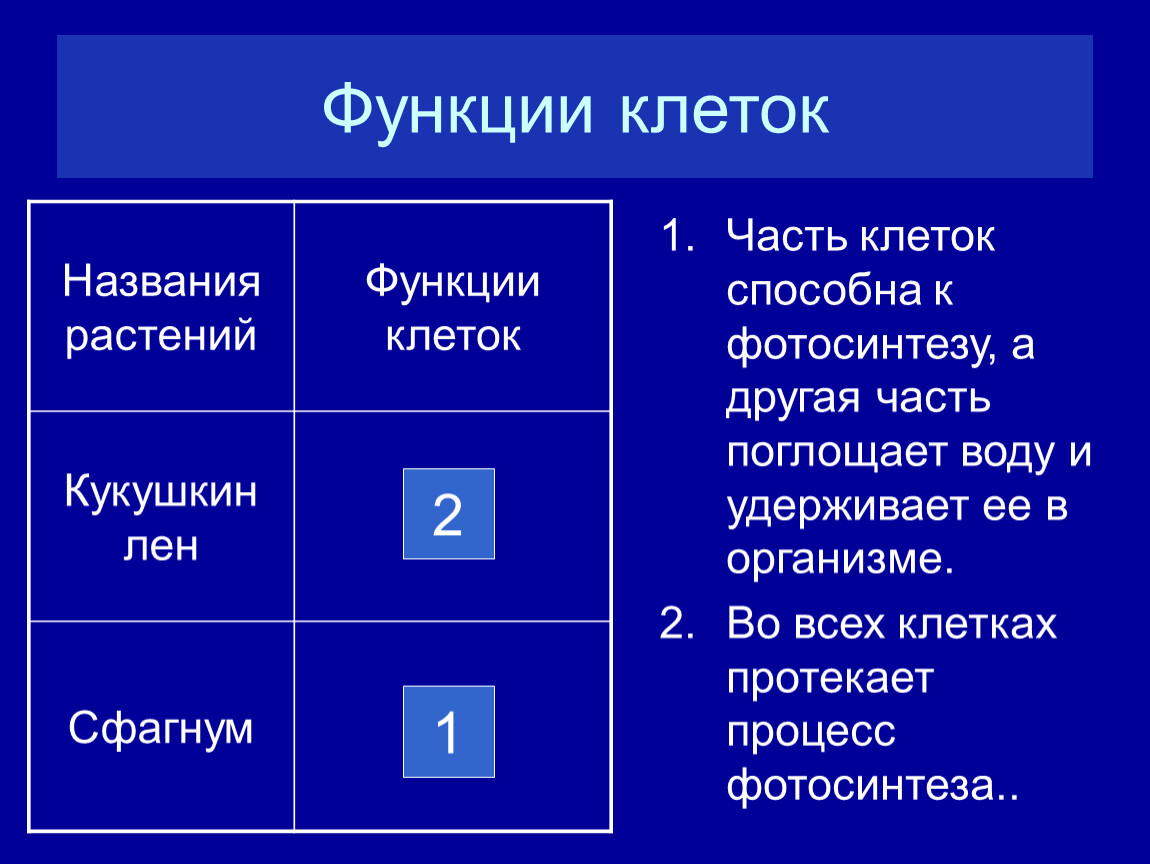 Функции клеток

| Названия растений | Функции клеток |
|---|---|
| Кукушкин лен | 2 |
| Сфагнум | 1 |

1. Часть клеток способна к фотосинтезу, а другая часть поглощает воду и удерживает ее в организме.
2. Во всех клетках протекает процесс фотосинтеза..